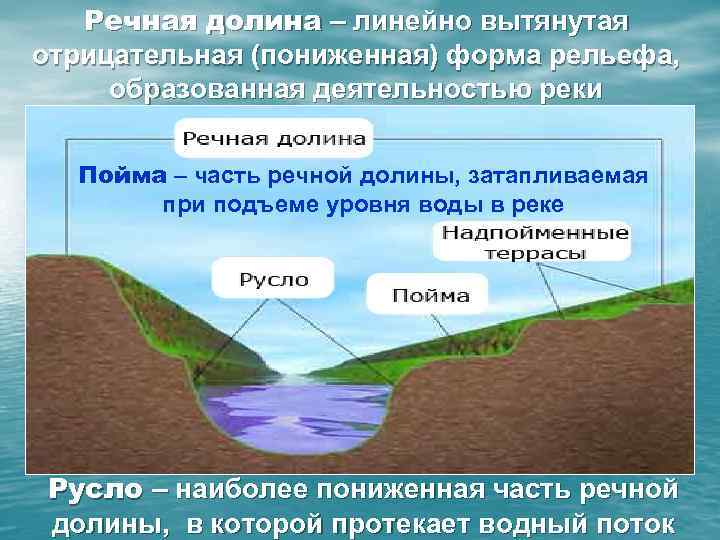 Речная долина – линейно вытянутая отрицательная (пониженная) форма рельефа, образованная деятельностью реки

Речная долина

Пойма – часть речной долины, затапливаемая при подъеме уровня воды в реке

Надпойменные террасы

Русло

Пойма

Русло – наиболее пониженная часть речной долины, в которой протекает водный поток